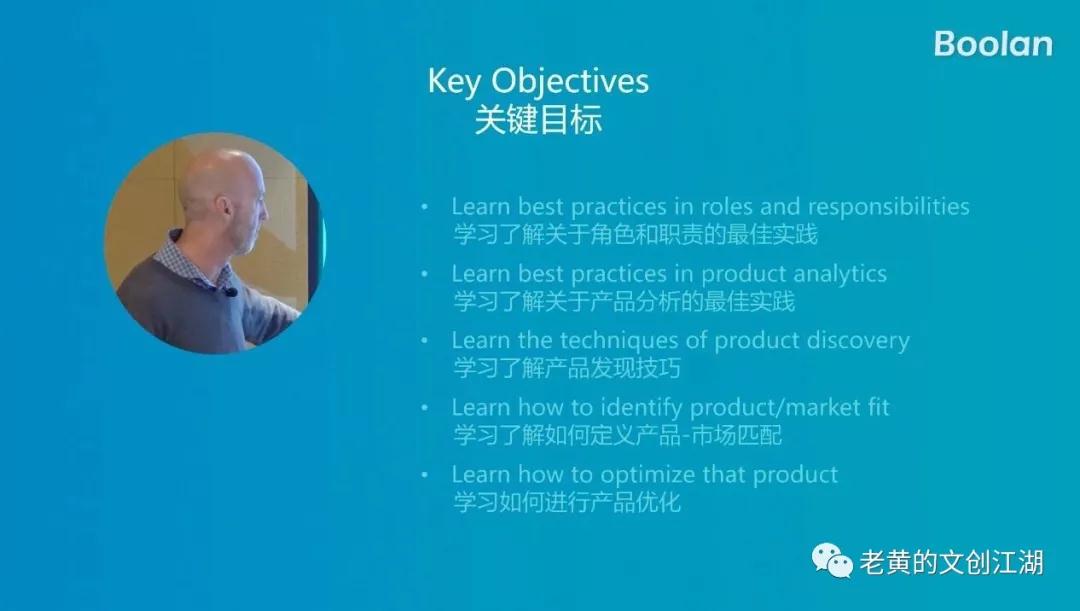 Boolan

Key Objectives
关键目标

• Learn best practices in roles and responsibilities
学习了解关于角色和职责的最佳实践

• Learn best practices in product analytics
学习了解关于产品分析的最佳实践

• Learn the techniques of product discovery
学习了解产品发现技巧

• Learn how to identify product/market fit
学习了解如何定义产品-市场匹配

• Learn how to optimize that product
学习如何进行产品优化

老黄的文创江湖